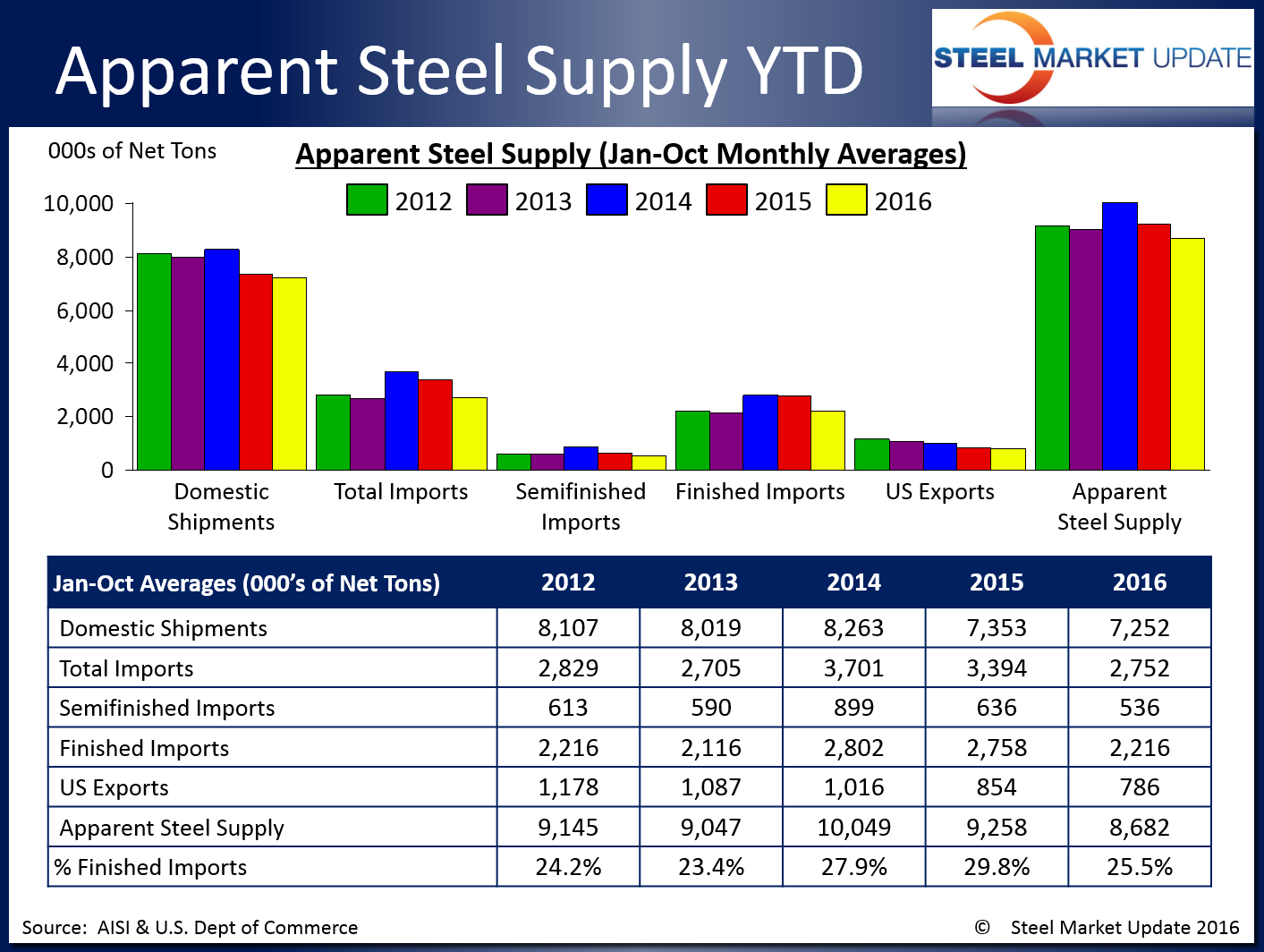 Apparent Steel Supply YTD

STEEL MARKET UPDATE

000s of Net Tons

Apparent Steel Supply (Jan-Oct Monthly Averages)

2012 2013 2014 2015 2016

10,000
8,000
6,000
4,000
2,000
0

Domestic Shipments
Total Imports
Semifinished Imports
Finished Imports
US Exports
Apparent Steel Supply

| Jan-Oct Averages (000's of Net Tons) | 2012 | 2013 | 2014 | 2015 | 2016 |
|---|---|---|---|---|---|
| Domestic Shipments | 8,107 | 8,019 | 8,263 | 7,353 | 7,252 |
| Total Imports | 2,829 | 2,705 | 3,701 | 3,394 | 2,752 |
| Semifinished Imports | 613 | 590 | 899 | 636 | 536 |
| Finished Imports | 2,216 | 2,116 | 2,802 | 2,758 | 2,216 |
| US Exports | 1,178 | 1,087 | 1,016 | 854 | 786 |
| Apparent Steel Supply | 9,145 | 9,047 | 10,049 | 9,258 | 8,682 |
| % Finished Imports | 24.2% | 23.4% | 27.9% | 29.8% | 25.5% |

Source: AISI & U.S. Dept of Commerce

© Steel Market Update 2016